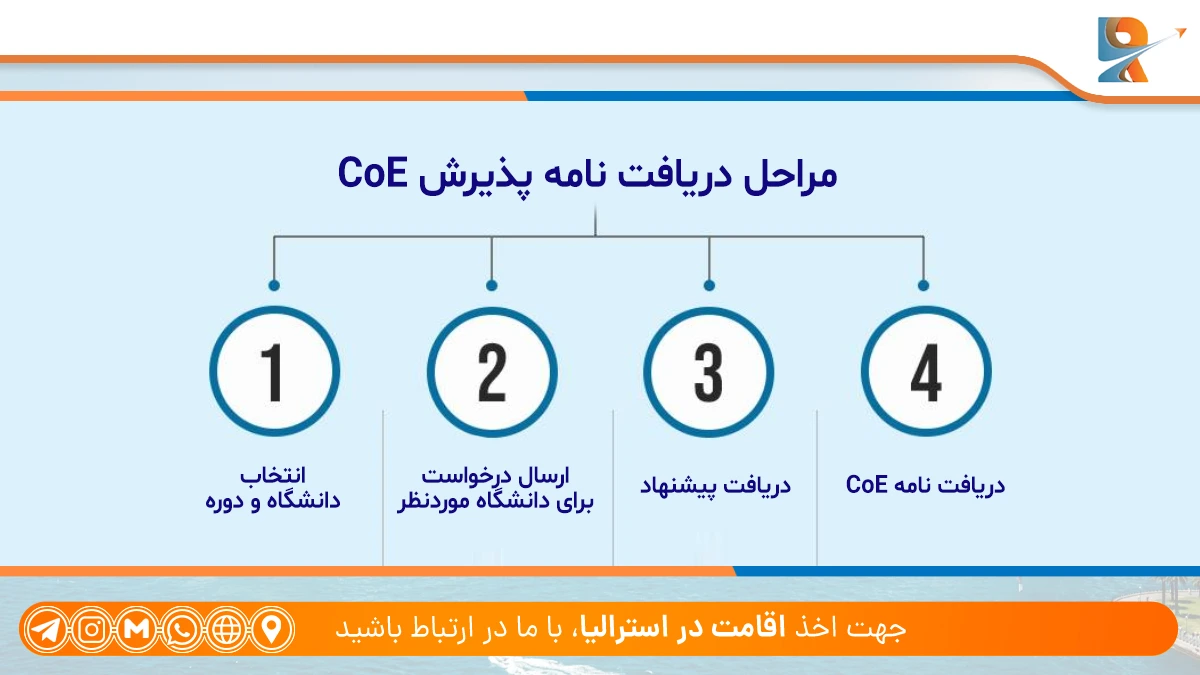 مراحل دریافت نامه پذیرش CoE

1

انتخاب
دانشگاه و دوره

2

ارسال درخواست
برای دانشگاه موردنظر

3

دریافت پیشنهاد

4

دریافت نامه CoE

جهت اخذ اقامت در استرالیا، با ما در ارتباط باشید